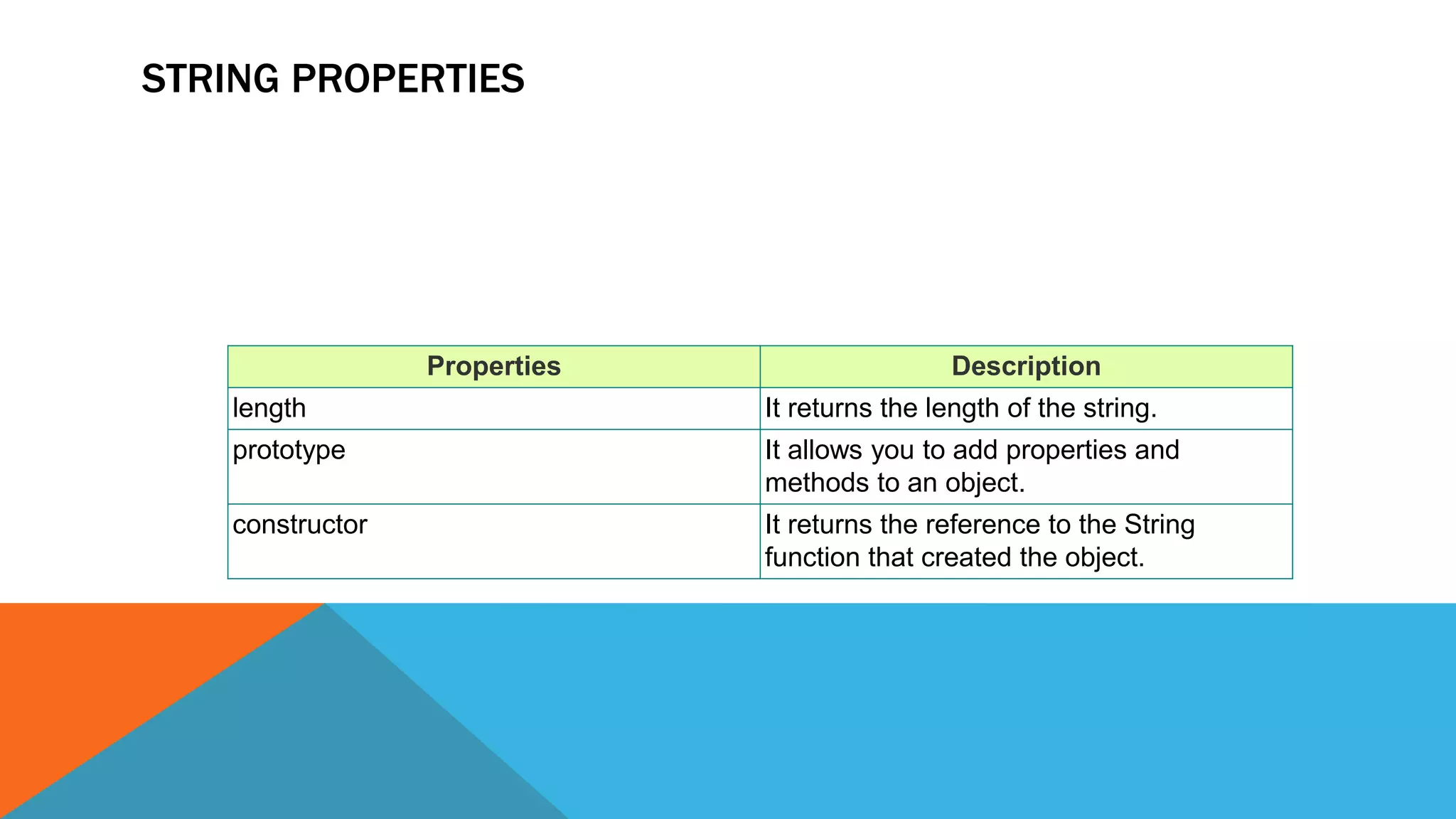 STRING PROPERTIES

| Properties | Description |
|---|---|
| length | It returns the length of the string. |
| prototype | It allows you to add properties and methods to an object. |
| constructor | It returns the reference to the String function that created the object. |